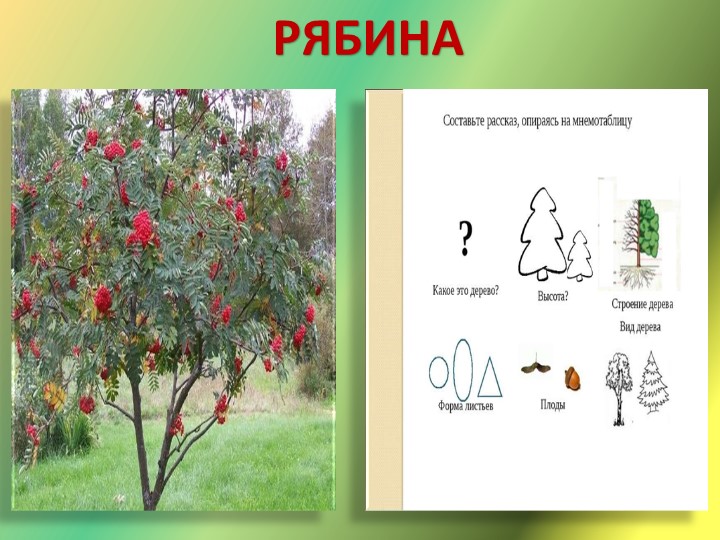 РЯБИНА

Составьте рассказ, опираясь на мнемотаблицу

?

Какое это дерево?

Высота?

Строение дерева

Вид дерева

Форма листьев

Плоды